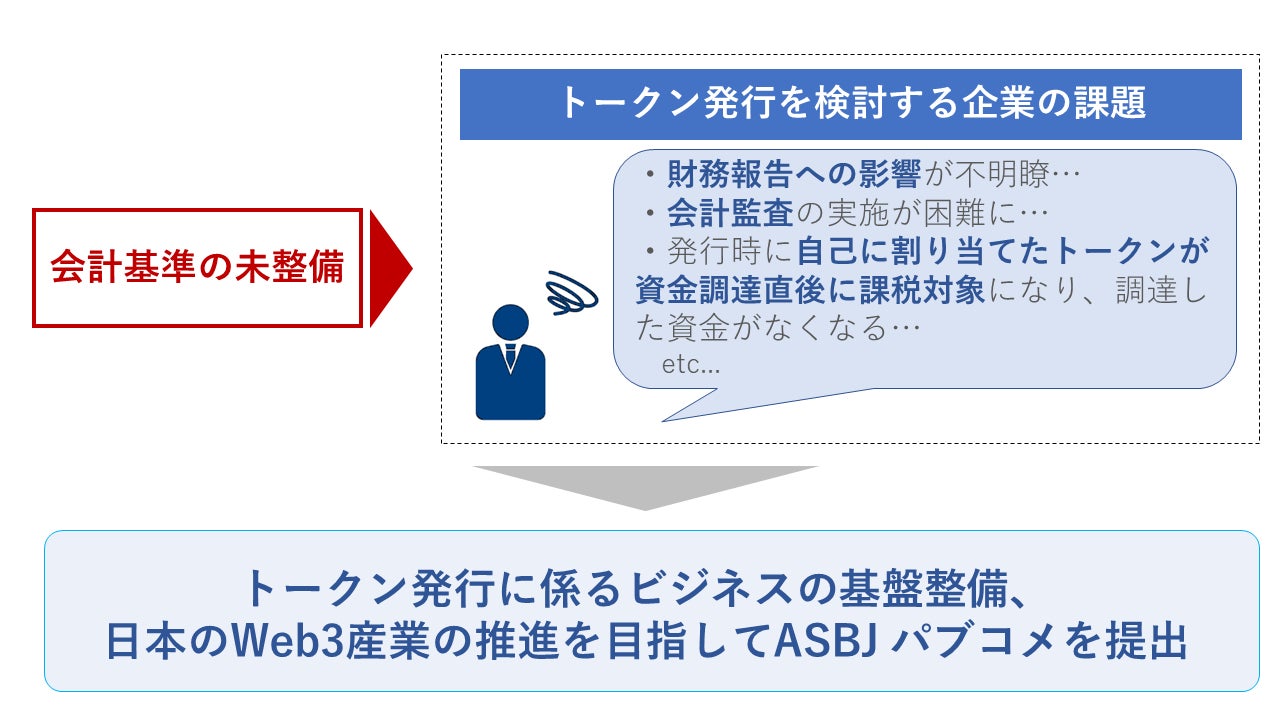 会計基準の未整備

トークン発行を検討する企業の課題

・財務報告への影響が不明瞭…
・会計監査の実施が困難に…
・発行時に自己に割り当てたトークンが資金調達直後に課税対象になり、調達した資金がなくなる…
etc…

トークン発行に係るビジネスの基盤整備、
日本のWeb3産業の推進を目指してASBJ パブコメを提出